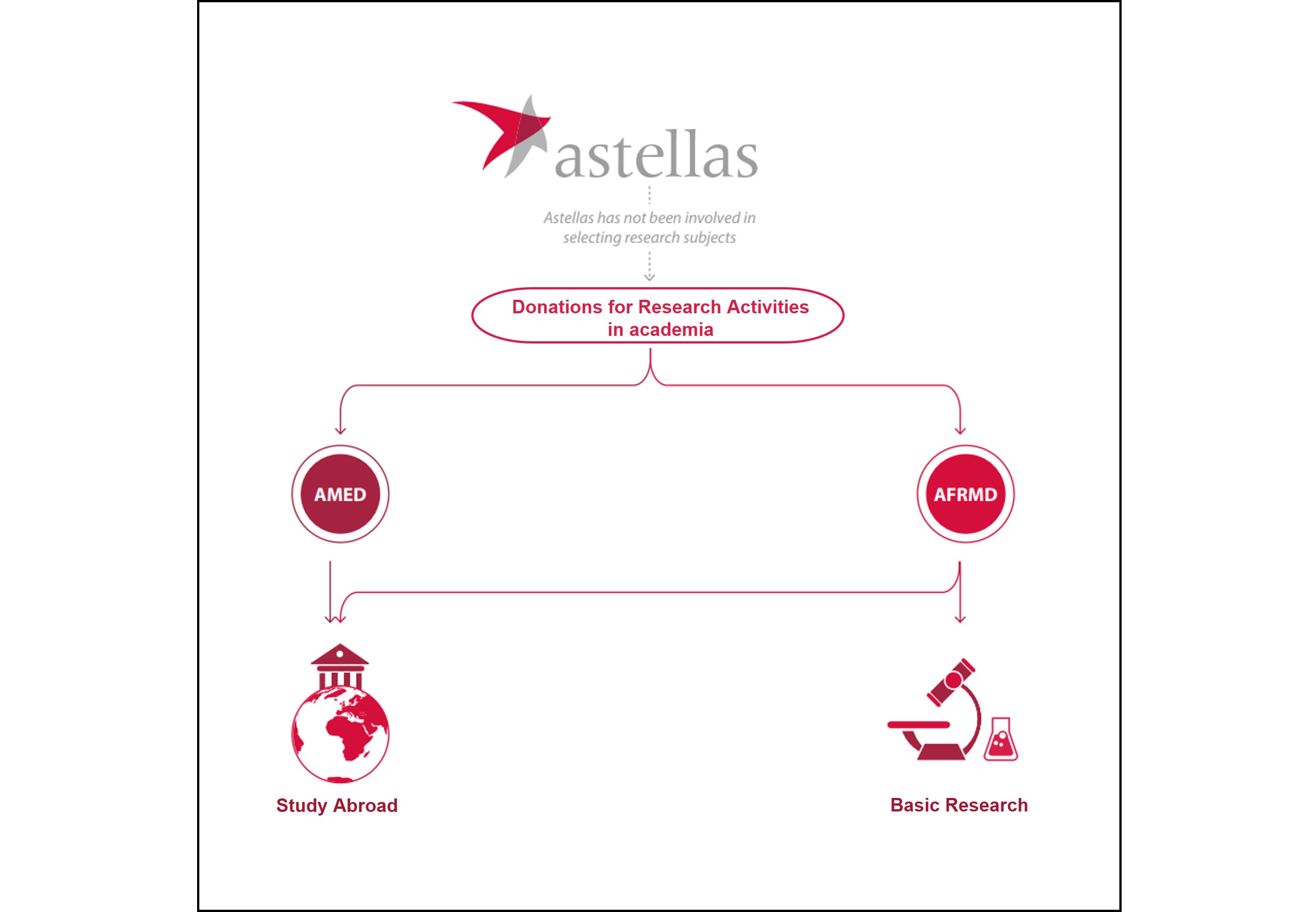 astellas

Astellas has not been involved in selecting research subjects

Donations for Research Activities in academia

AMED

AFRMD

Study Abroad

Basic Research